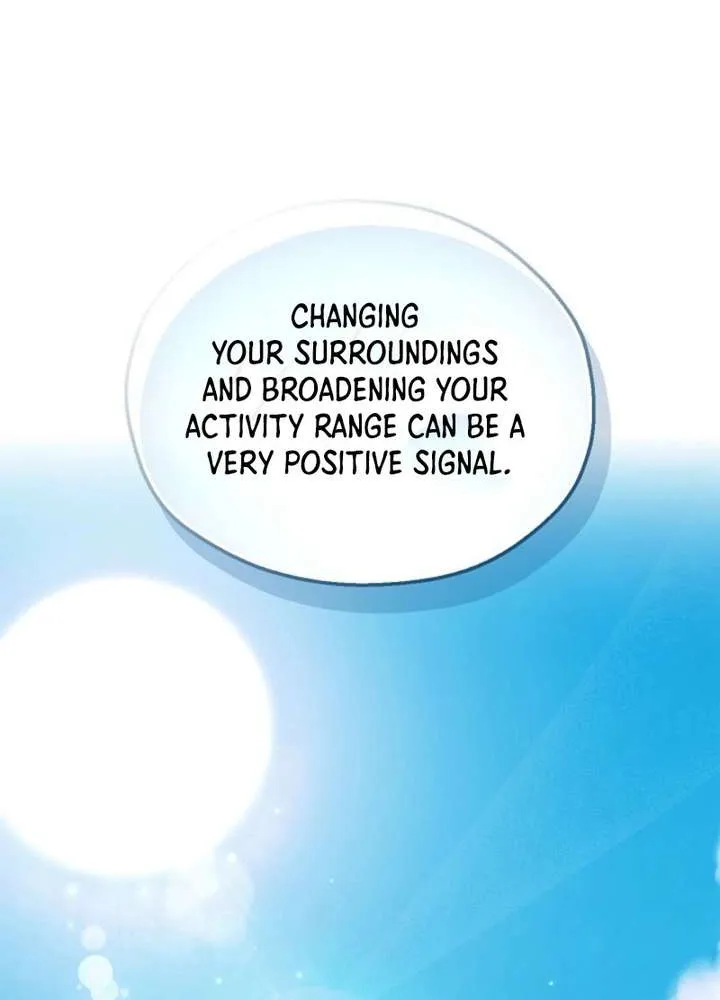 CHANGING YOUR SURROUNDINGS AND BROADENING YOUR ACTIVITY RANGE CAN BE A VERY POSITIVE SIGNAL.